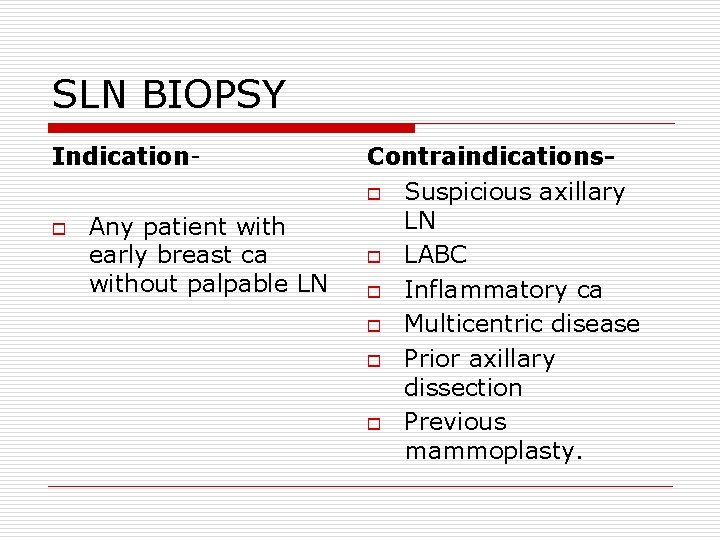 SLN BIOPSY

Indication-

- Any patient with early breast ca without palpable LN

Contraindications-

- Suspicious axillary LN
- LABC
- Inflammatory ca
- Multicentric disease
- Prior axillary dissection
- Previous mammoplasty.